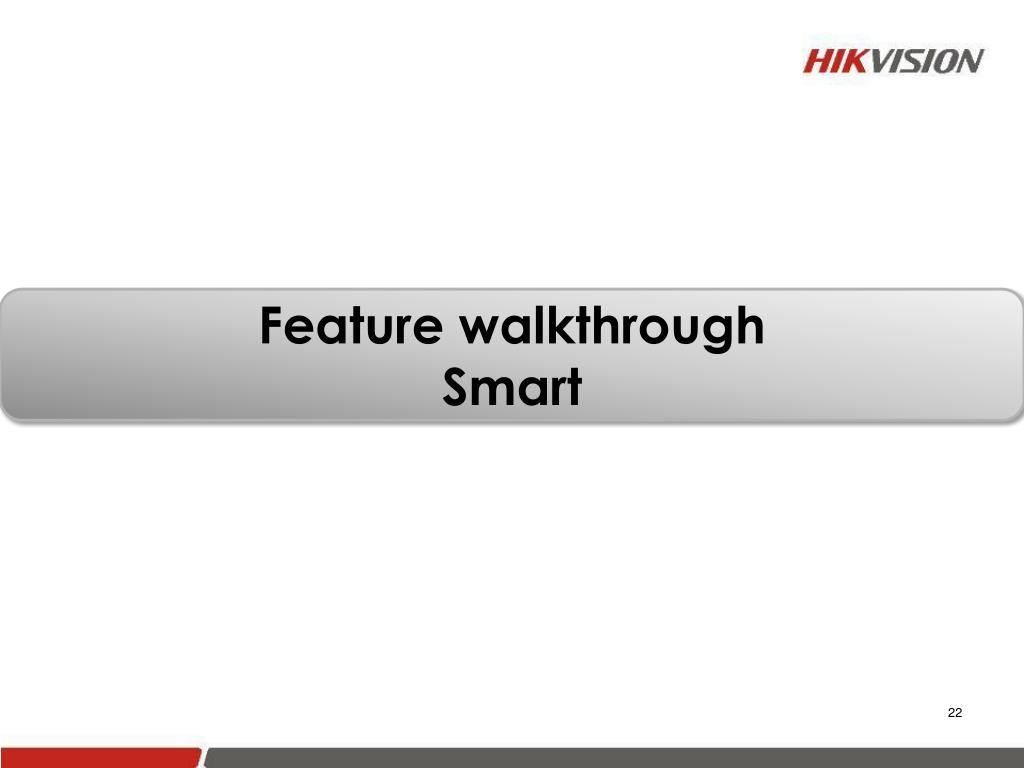 HIKVISION

Feature walkthrough
Smart

22